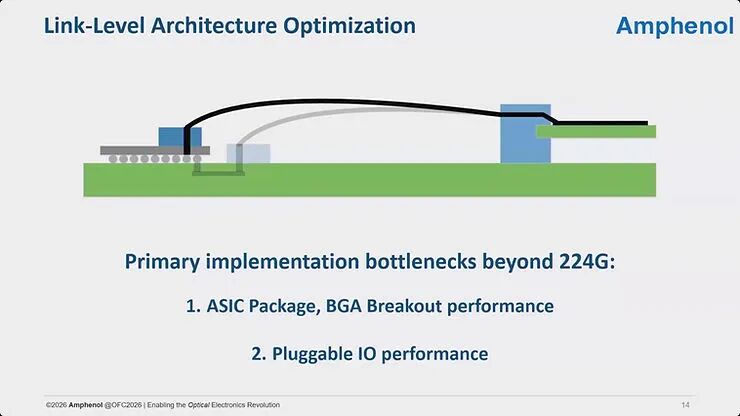 Link-Level Architecture Optimization

Amphenol

Primary implementation bottlenecks beyond 224G:

1. ASIC Package, BGA Breakout performance

2. Pluggable IO performance

©2026 Amphenol @OFC2026 | Enabling the Optical Electronics Revolution

14